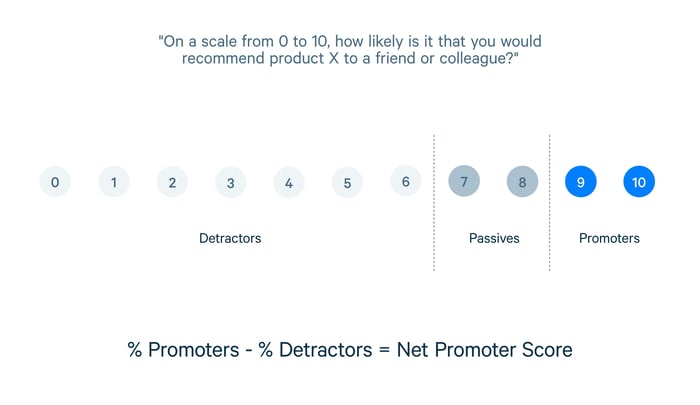 "On a scale from 0 to 10, how likely is it that you would recommend product X to a friend or colleague?"

0 1 2 3 4 5 6 7 8 9 10

Detractors

Passives

Promoters

% Promoters - % Detractors = Net Promoter Score